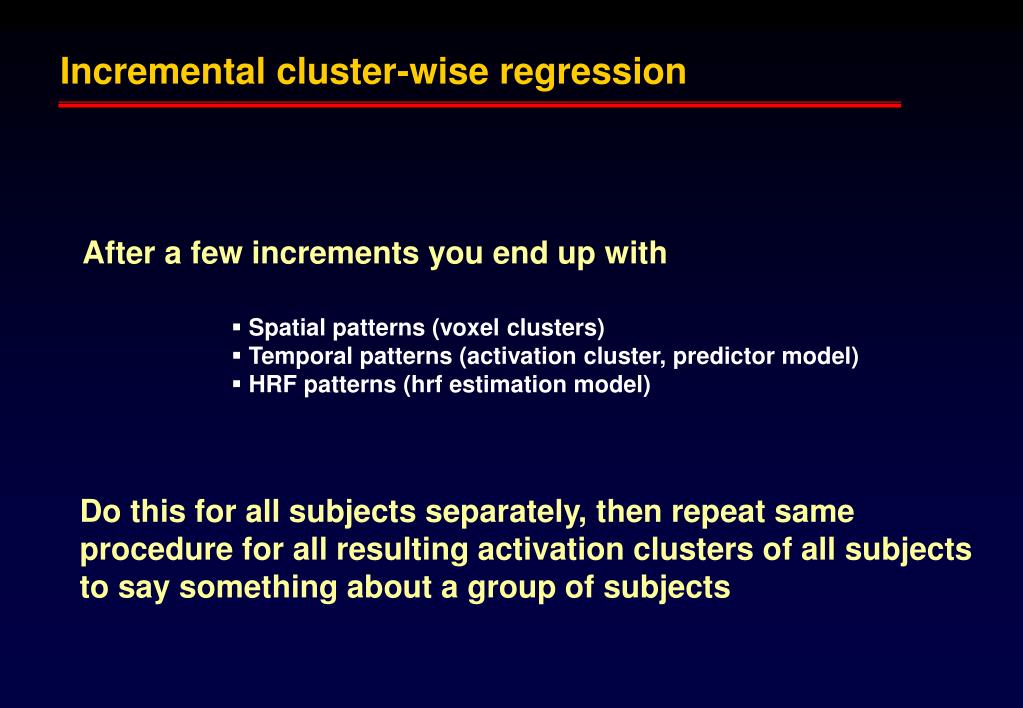 Incremental cluster-wise regression

After a few increments you end up with

▪ Spatial patterns (voxel clusters)
▪ Temporal patterns (activation cluster, predictor model)
▪ HRF patterns (hrf estimation model)

Do this for all subjects separately, then repeat same procedure for all resulting activation clusters of all subjects to say something about a group of subjects